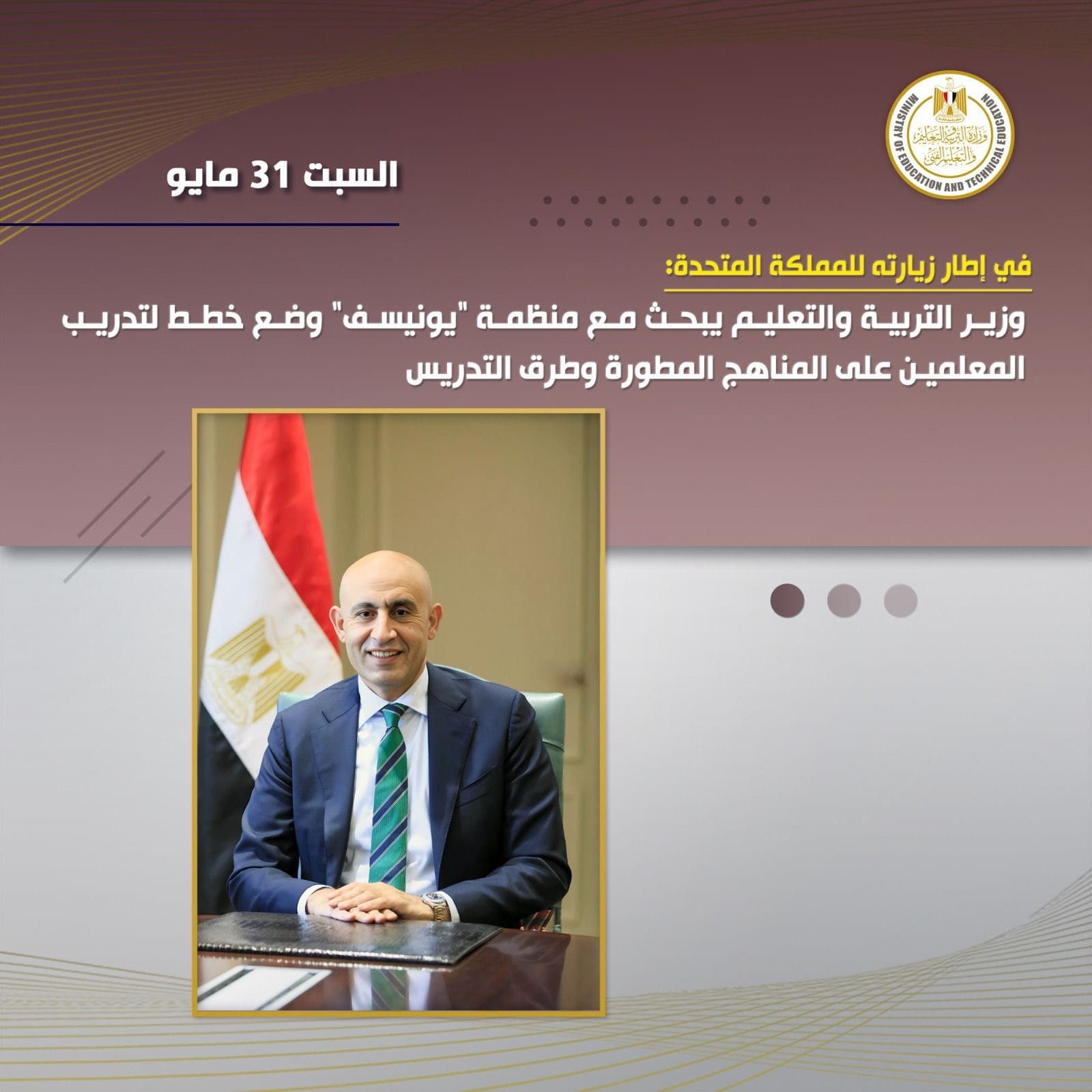 وزارة التربية والتعليم والتعليم الفني
MINISTRY OF EDUCATION AND TECHNICAL EDUCATION

السبت 31 مايو

في إطار زيارته للمملكة المتحدة:

وزير التربية والتعليم يبحث مع منظمة "يونيسف" وضع خطط لتدريب المعلمين على المناهج المطورة وطرق التدريس